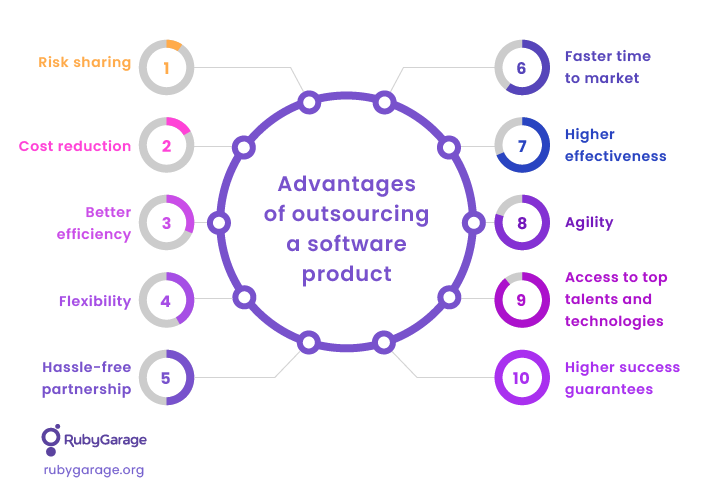 Advantages of outsourcing a software product

Risk sharing 1

Cost reduction 2

Better efficiency 3

Flexibility 4

Hassle-free partnership 5

6 Faster time to market

7 Higher effectiveness

8 Agility

9 Access to top talents and technologies

10 Higher success guarantees

RubyGarage

rubygarage.org